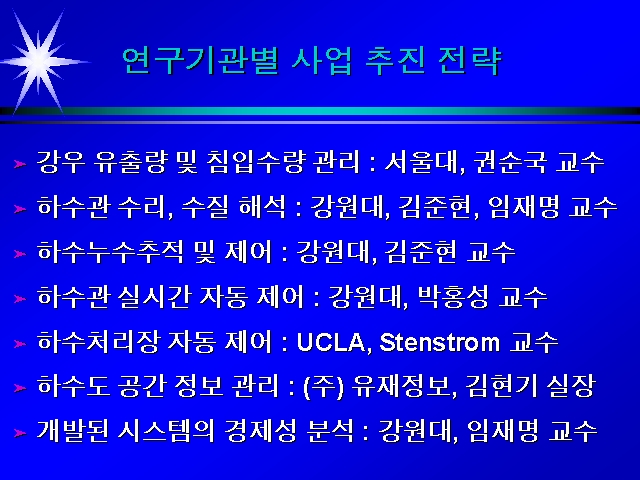 연구기관별 사업 추진 전략

➢ 강우 유출량 및 침입수량 관리 : 서울대, 권순국 교수

➢ 하수관 수리, 수질 해석 : 강원대, 김준현, 임재명 교수

➢ 하수누수추적 및 제어 : 강원대, 김준현 교수

➢ 하수관 실시간 자동 제어 : 강원대, 박홍성 교수

➢ 하수처리장 자동 제어 : UCLA, Stenstrom 교수

➢ 하수도 공간 정보 관리 : (주) 유재정보, 김현기 실장

➢ 개발된 시스템의 경제성 분석 : 강원대, 임재명 교수